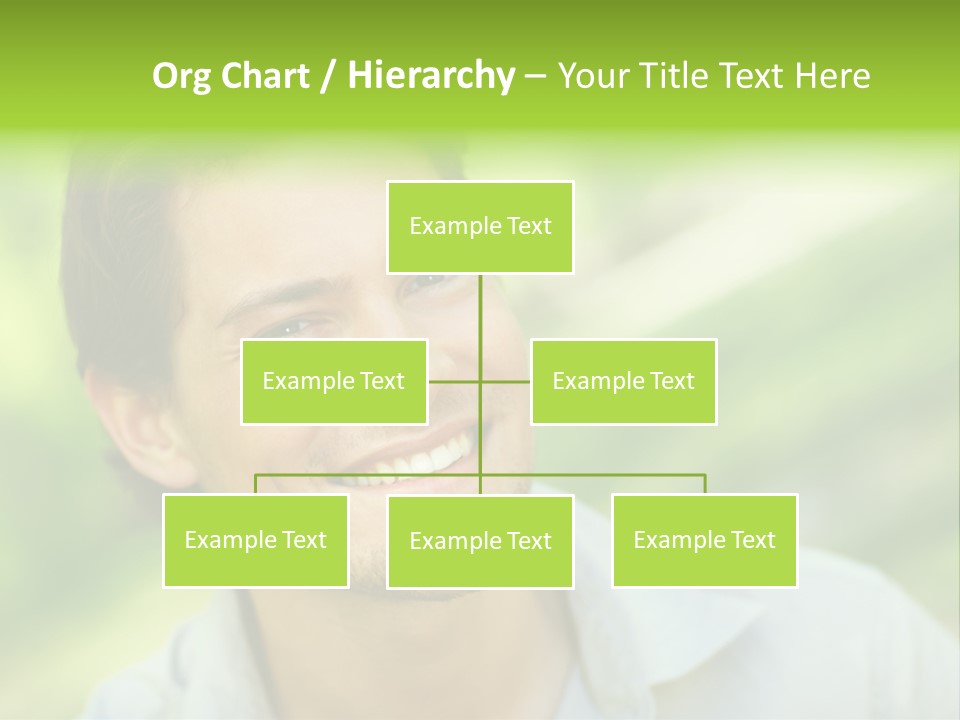 Org Chart / Hierarchy – Your Title Text Here

Example Text

Example Text

Example Text

Example Text

Example Text

Example Text